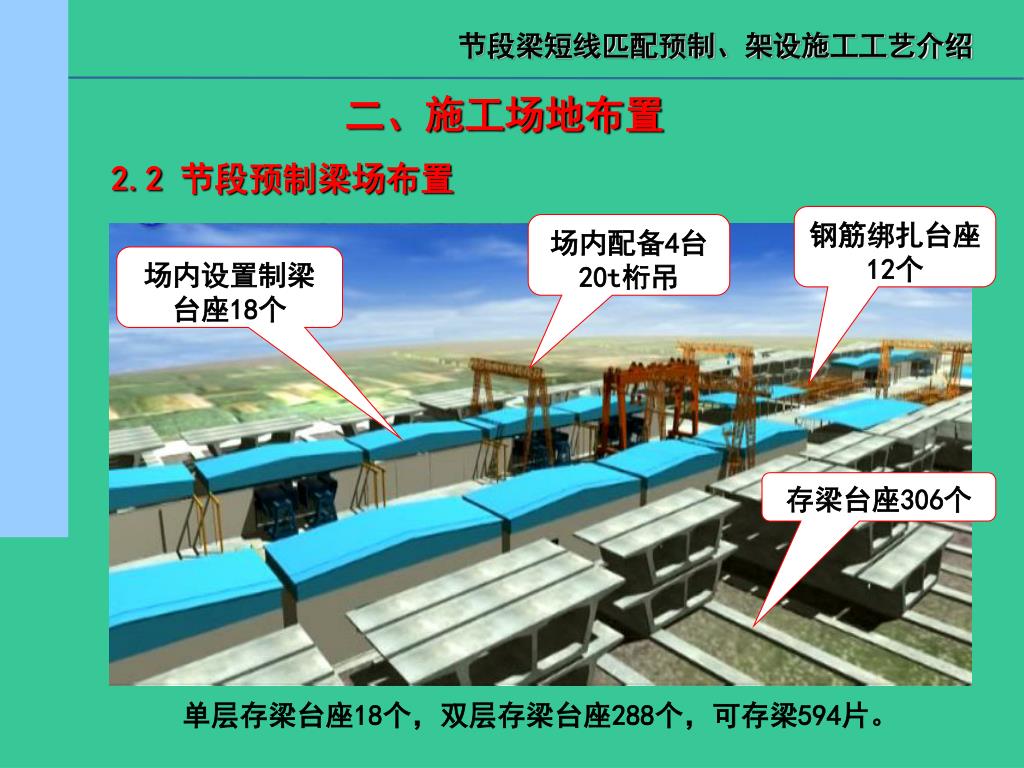 节段梁短线匹配预制、架设施工工艺介绍

二、施工场地布置

2.2 节段预制梁场布置

场内设置制梁台座18个

场内配备4台20t桁吊

钢筋绑扎台座12个

存梁台座306个

单层存梁台座18个，双层存梁台座288个，可存梁594片。